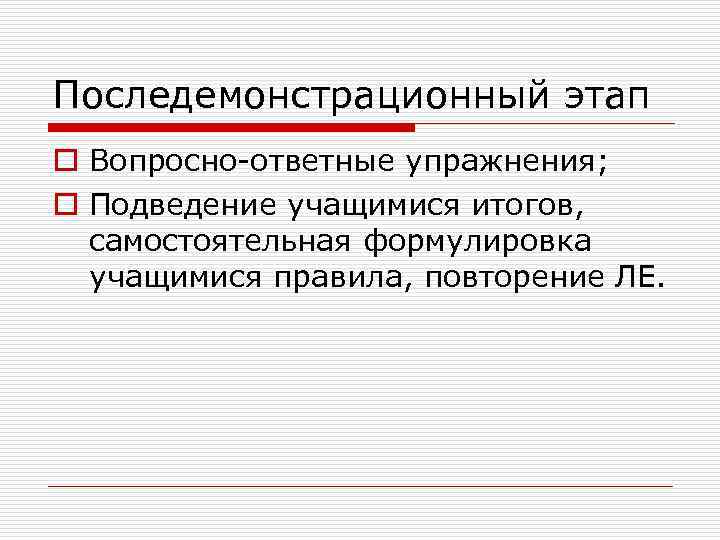 Последемонстрационный этап

Вопросно-ответные упражнения;

Подведение учащимися итогов, самостоятельная формулировка учащимися правила, повторение ЛЕ.